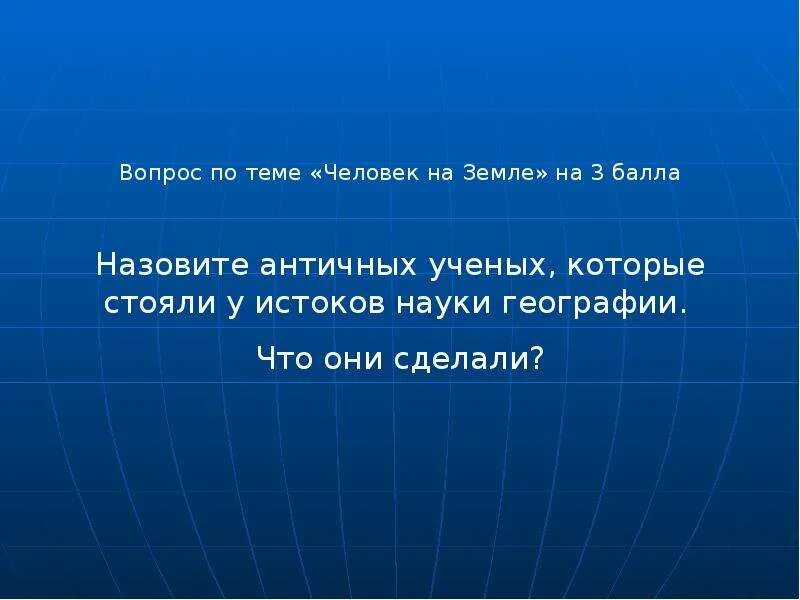 Вопрос по теме «Человек на Земле» на 3 балла

Назовите античных ученых, которые стояли у истоков науки географии.

Что они сделали?